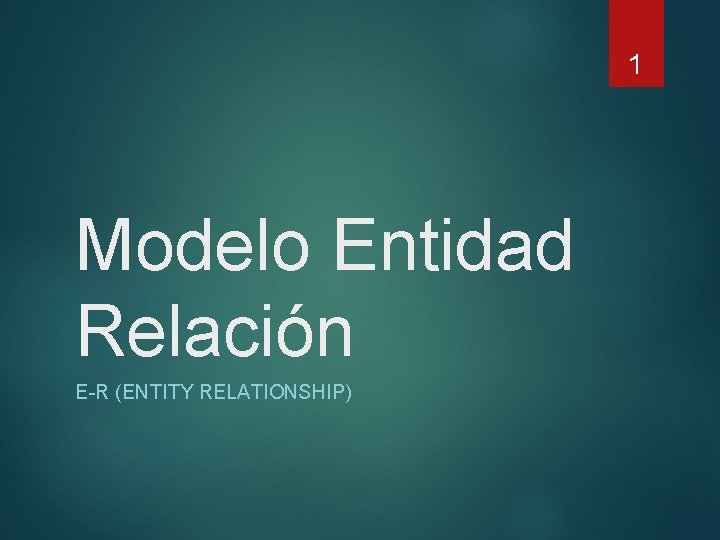 1

Modelo Entidad Relación

E-R (ENTITY RELATIONSHIP)